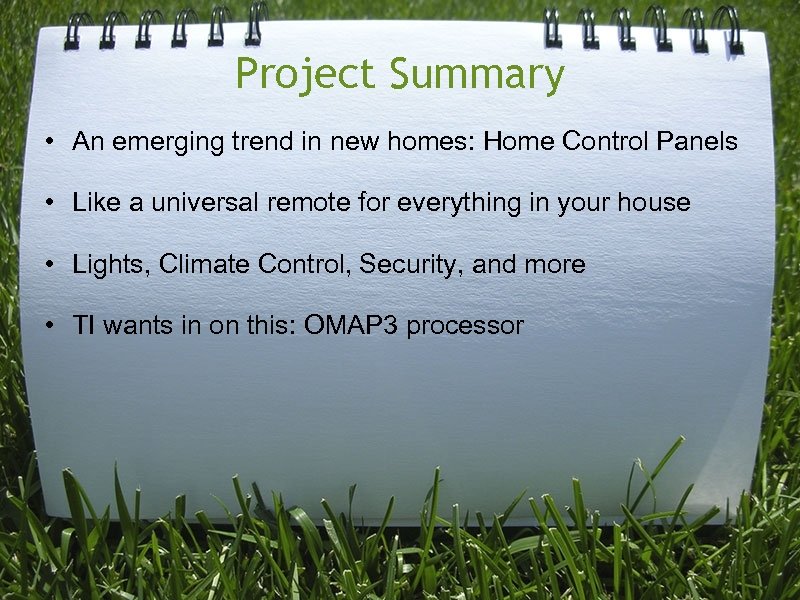 Project Summary

• An emerging trend in new homes: Home Control Panels

• Like a universal remote for everything in your house

• Lights, Climate Control, Security, and more

• TI wants in on this: OMAP3 processor